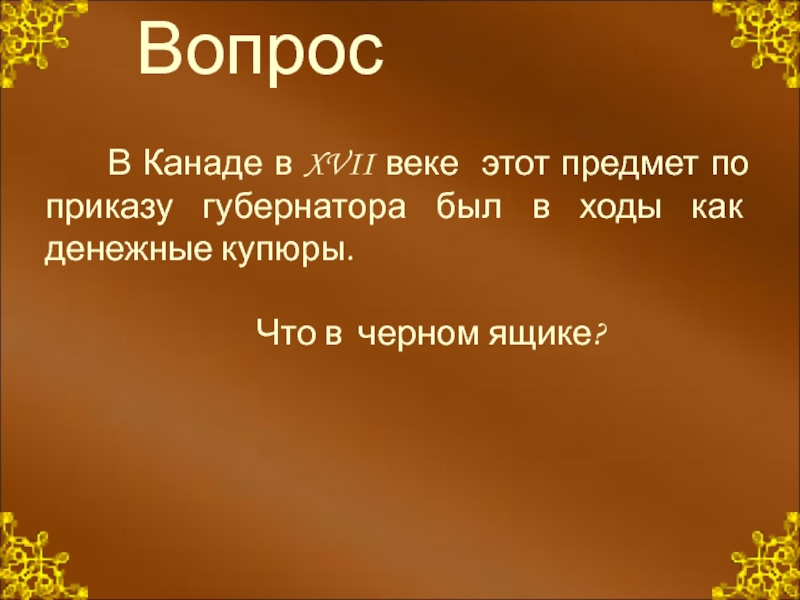 Вопрос

В Канаде в XVII веке этот предмет по приказу губернатора был в ходы как денежные купюры.

Что в черном ящике?